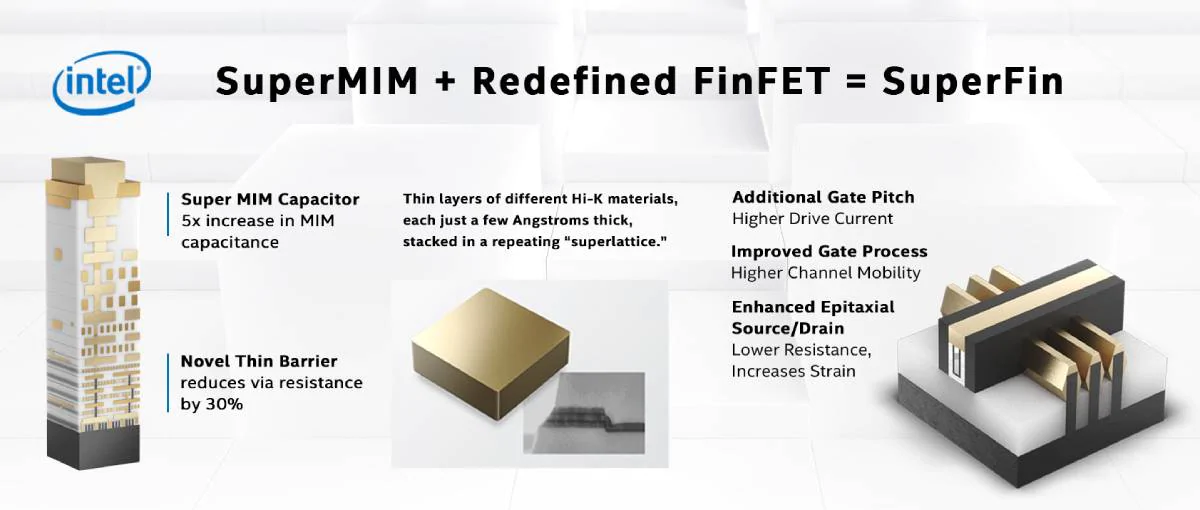 intel

SuperMIM + Redefined FinFET = SuperFin

Super MIM Capacitor
5x increase in MIM capacitance

Novel Thin Barrier
reduces via resistance by 30%

Thin layers of different Hi-K materials, each just a few Angstroms thick, stacked in a repeating "superlattice."

Additional Gate Pitch
Higher Drive Current

Improved Gate Process
Higher Channel Mobility

Enhanced Epitaxial Source/Drain
Lower Resistance, Increases Strain